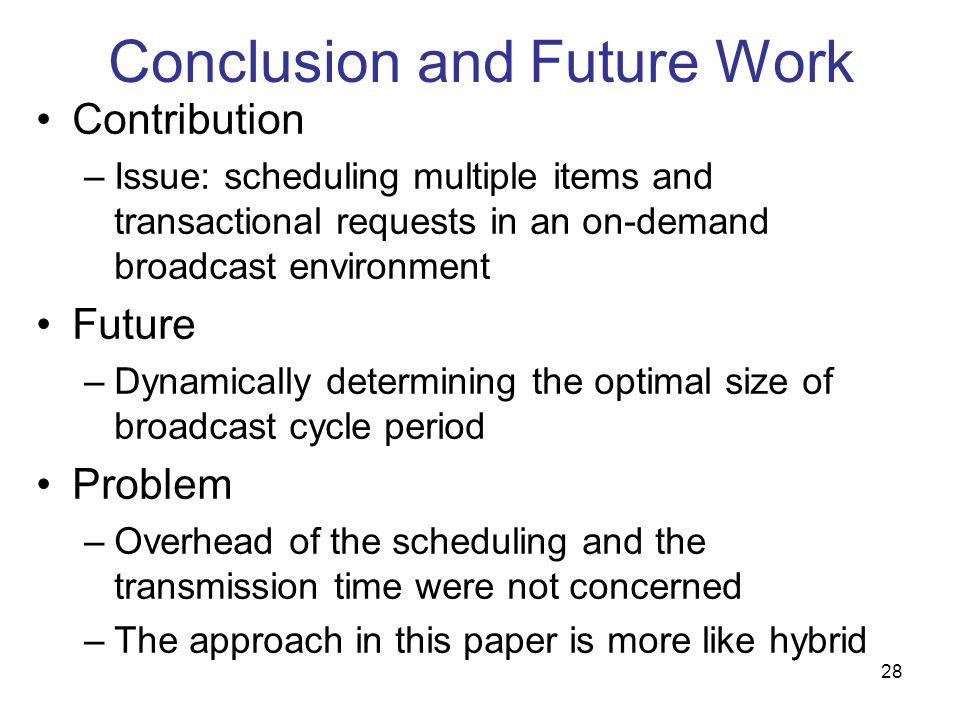 Conclusion and Future Work

• Contribution
– Issue: scheduling multiple items and transactional requests in an on-demand broadcast environment

• Future
– Dynamically determining the optimal size of broadcast cycle period

• Problem
– Overhead of the scheduling and the transmission time were not concerned
– The approach in this paper is more like hybrid

28